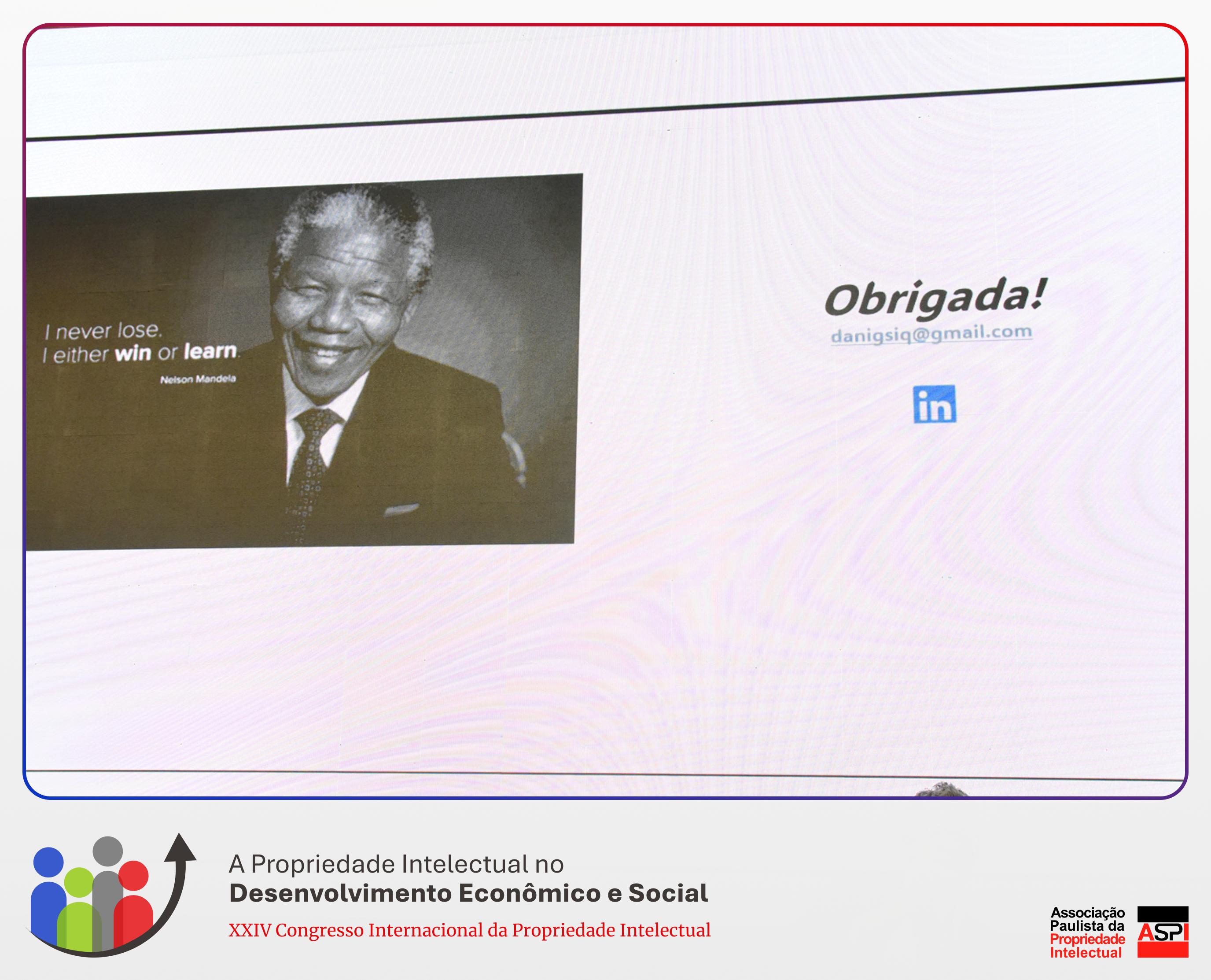 I never lose.
I either win or learn.
Nelson Mandela

Obrigada!
danigsiq@gmail.com

in

A Propriedade Intelectual no
Desenvolvimento Econômico e Social
XXIV Congresso Internacional da Propriedade Intelectual

Associação Paulista da Propriedade Intelectual
ASPI